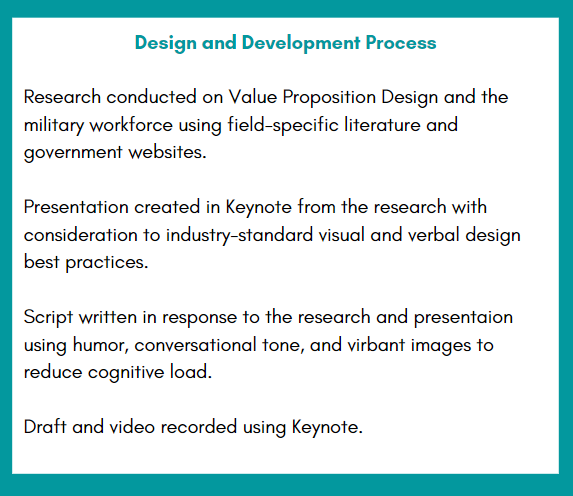 Design and Development Process

Research conducted on Value Proposition Design and the military workforce using field-specific literature and government websites.

Presentation created in Keynote from the research with consideration to industry-standard visual and verbal design best practices.

Script written in response to the research and presentaion using humor, conversational tone, and virbant images to reduce cognitive load.

Draft and video recorded using Keynote.